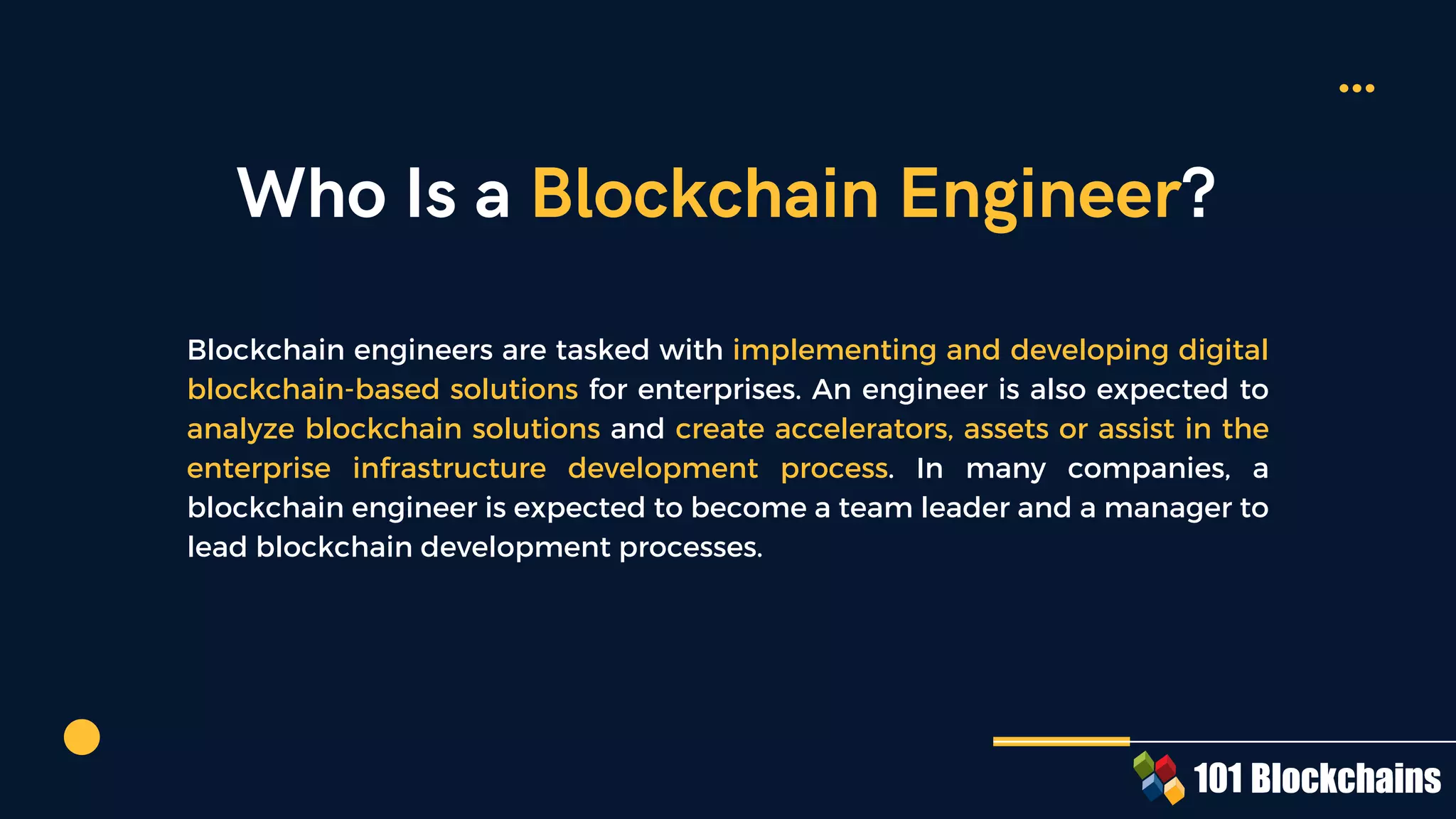 Who Is a Blockchain Engineer?

Blockchain engineers are tasked with implementing and developing digital blockchain-based solutions for enterprises. An engineer is also expected to analyze blockchain solutions and create accelerators, assets or assist in the enterprise infrastructure development process. In many companies, a blockchain engineer is expected to become a team leader and a manager to lead blockchain development processes.

101 Blockchains